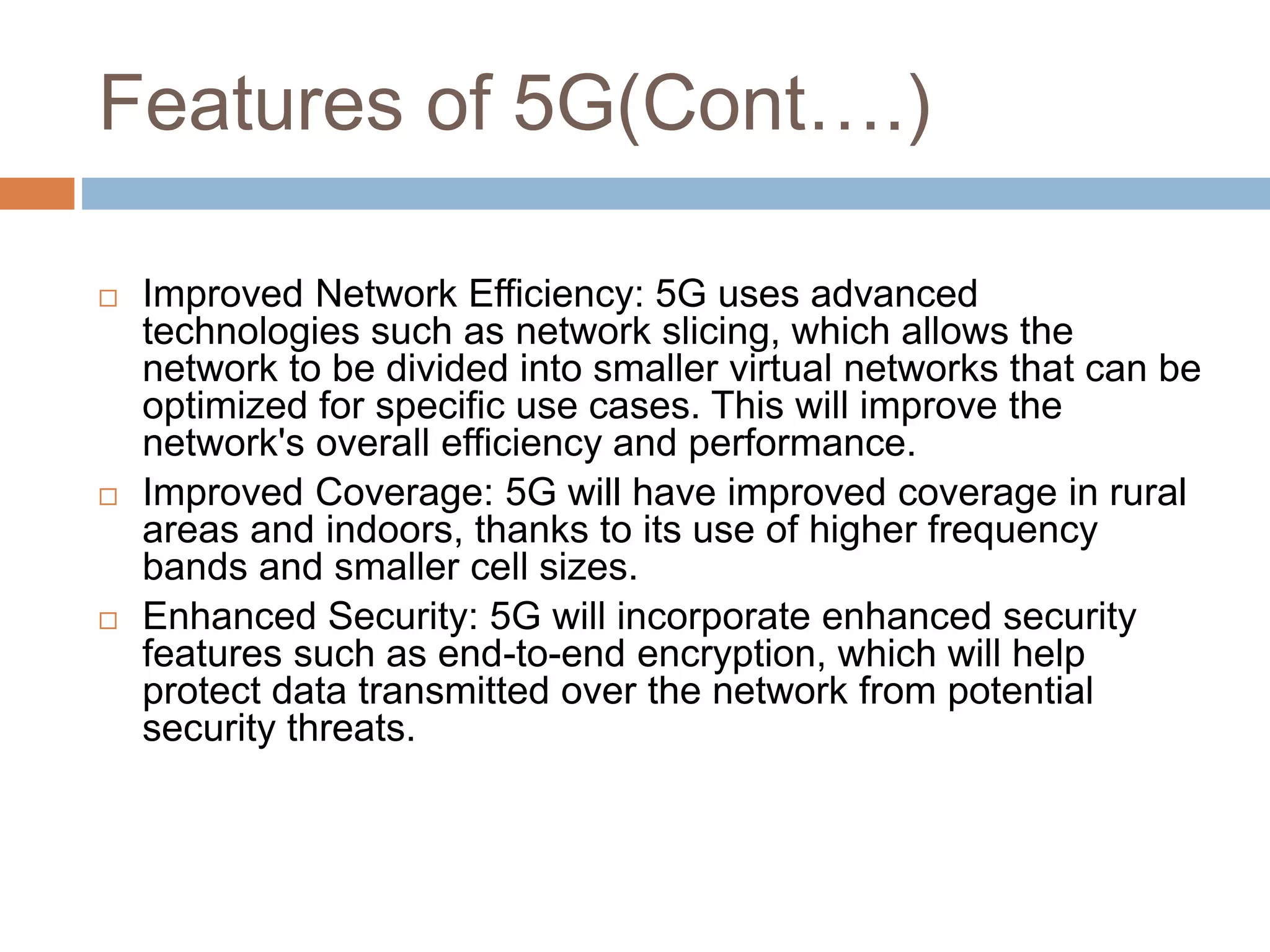 Features of 5G(Cont….)

□ Improved Network Efficiency: 5G uses advanced technologies such as network slicing, which allows the network to be divided into smaller virtual networks that can be optimized for specific use cases. This will improve the network's overall efficiency and performance.

□ Improved Coverage: 5G will have improved coverage in rural areas and indoors, thanks to its use of higher frequency bands and smaller cell sizes.

□ Enhanced Security: 5G will incorporate enhanced security features such as end-to-end encryption, which will help protect data transmitted over the network from potential security threats.